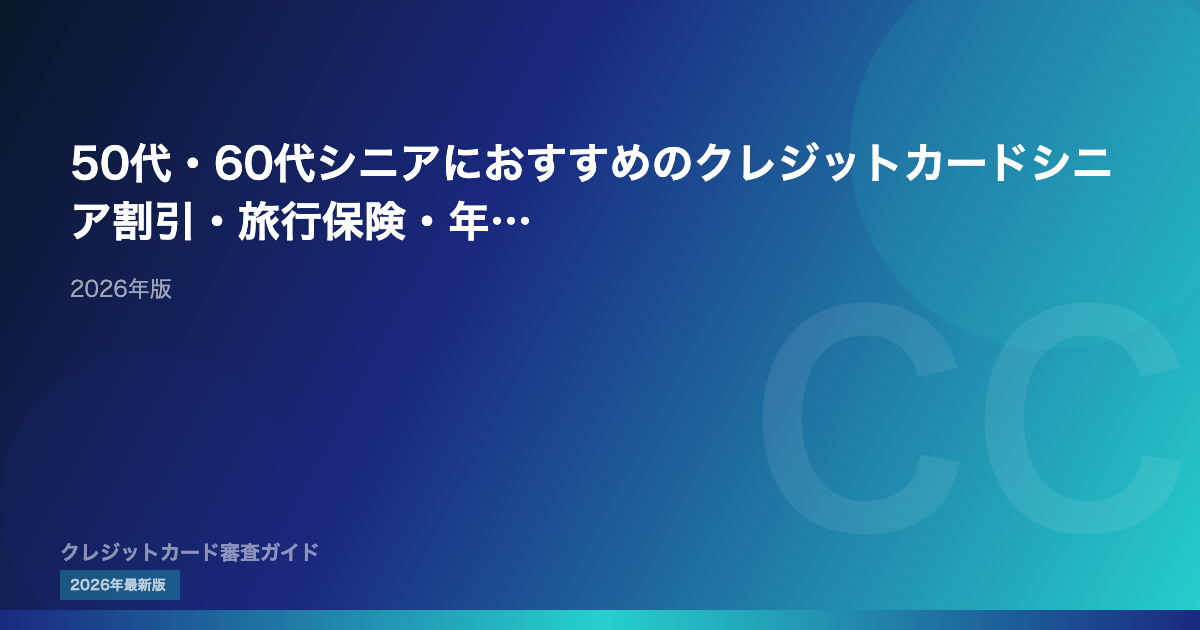 50代・60代シニアにおすすめのクレジットカードシニア割引・旅行保険・年…

2026年版

CC

クレジットカード審査ガイド

2026年最新版